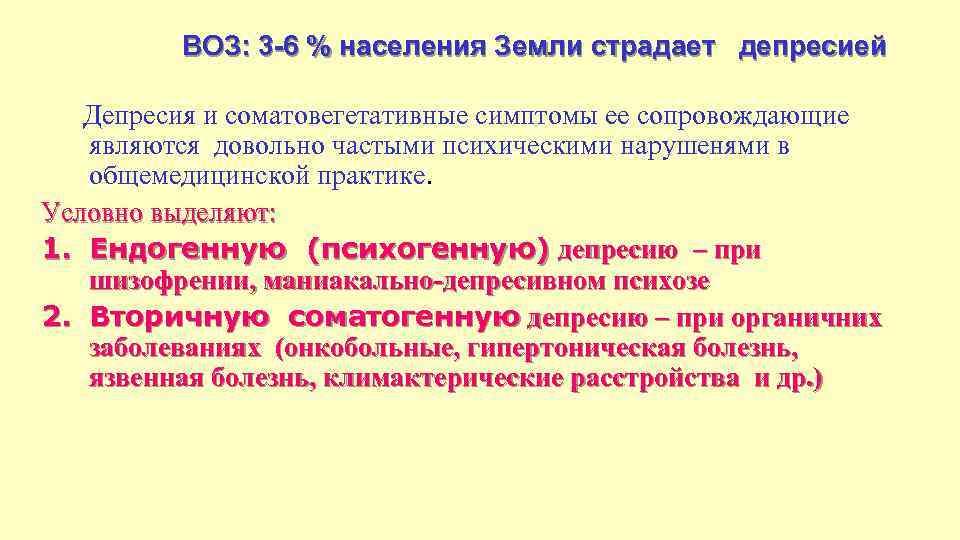 ВОЗ: 3-6 % населения Земли страдает депресией

Депресия и соматовегетативные симптомы ее сопровождающие являются довольно частыми психическими нарушенями в общемедицинской практике.

Условно выделяют:

1. Ендогенную (психогенную) депресию – при шизофрении, маниакально-депресивном психозе

2. Вторичную соматогенную депресию – при органичних заболеваниях (онкобольные, гипертоническая болезнь, язвенная болезнь, климактерические расстройства и др.)